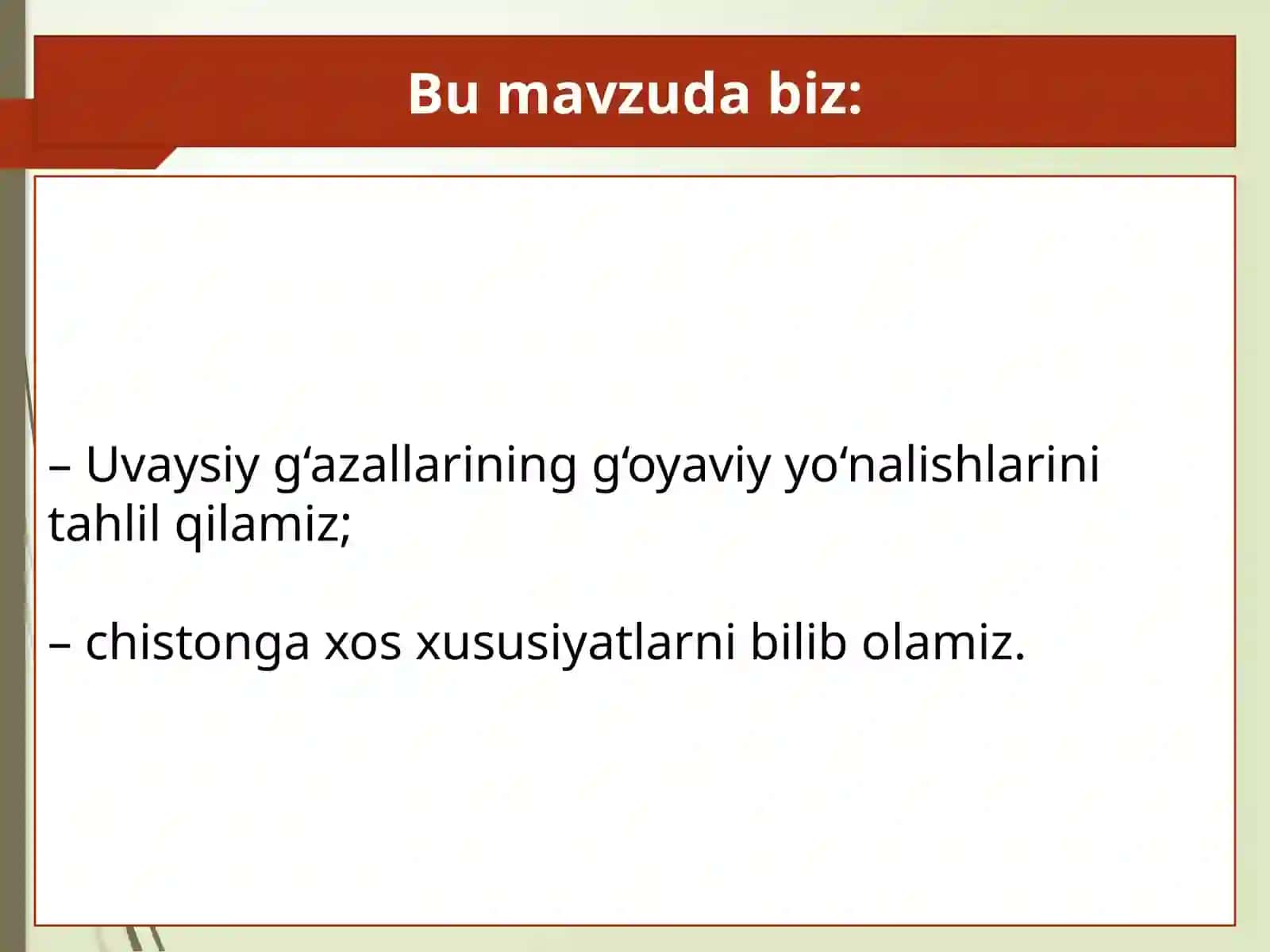 Bu mavzuda biz:

– Uvaysiy g‘azallarining g‘oyaviy yo‘nalishlarini tahlil qilamiz;

– chistonga xos xususiyatlarni bilib olamiz.